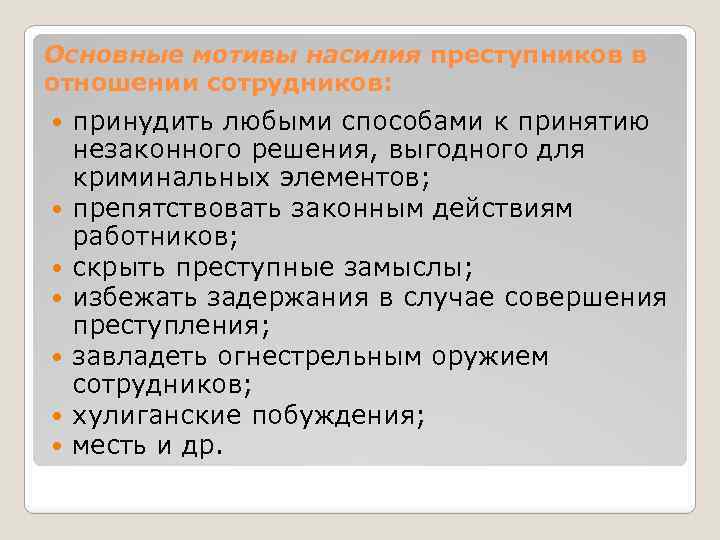 Основные мотивы насилия преступников в отношении сотрудников:

- принудить любыми способами к принятию незаконного решения, выгодного для криминальных элементов;
- препятствовать законным действиям работников;
- скрыть преступные замыслы;
- избежать задержания в случае совершения преступления;
- завладеть огнестрельным оружием сотрудников;
- хулиганские побуждения;
- месть и др.